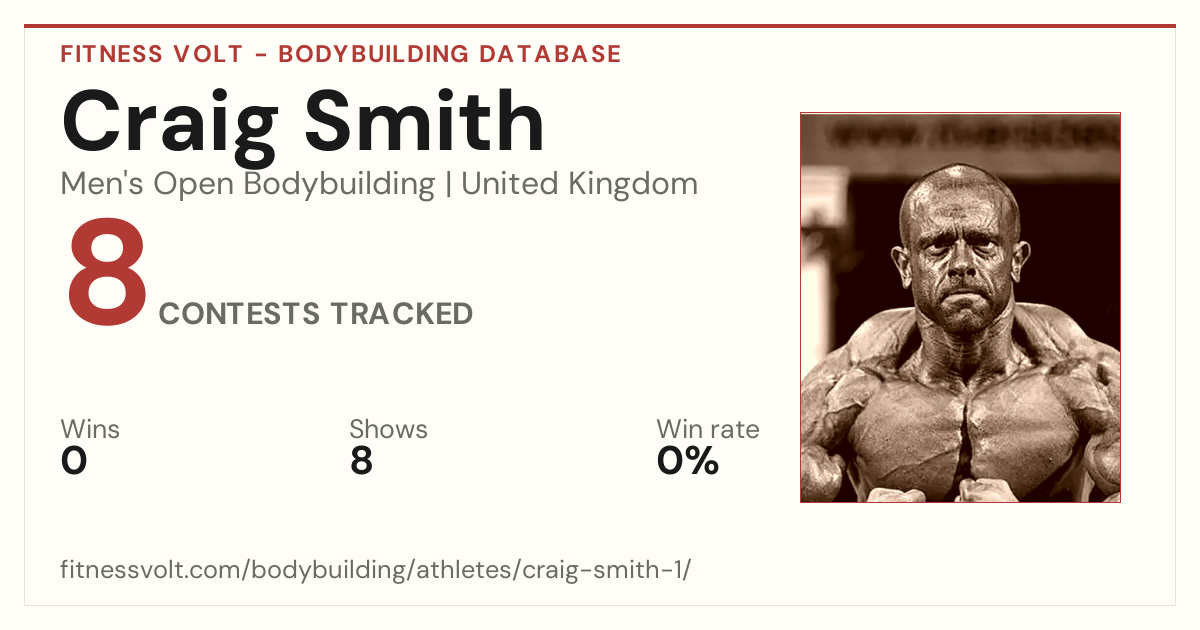 FITNESS VOLT - BODYBUILDING DATABASE

Craig Smith

Men's Open Bodybuilding | United Kingdom

8 CONTESTS TRACKED

Wins
0

Shows
8

Win rate
0%

fitnessvolt.com/bodybuilding/athletes/craig-smith-1/